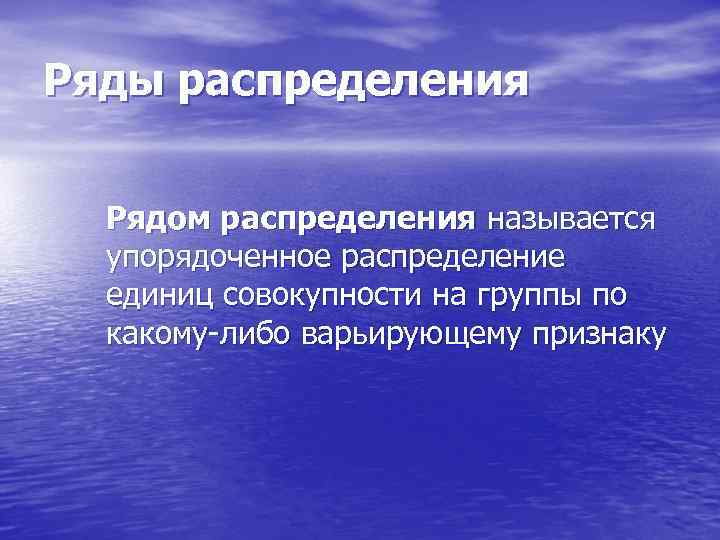 Ряды распределения

Рядом распределения называется упорядоченное распределение единиц совокупности на группы по какому-либо варьирующему признаку